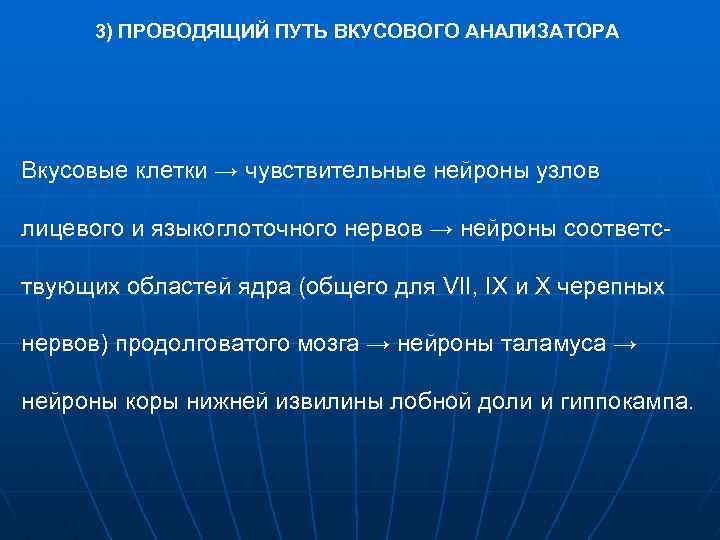 3) ПРОВОДЯЩИЙ ПУТЬ ВКУСОВОГО АНАЛИЗАТОРА

Вкусовые клетки → чувствительные нейроны узлов лицевого и языкоглоточного нервов → нейроны соответствующих областей ядра (общего для VII, IX и X черепных нервов) продолговатого мозга → нейроны таламуса → нейроны коры нижней извилины лобной доли и гиппокампа.